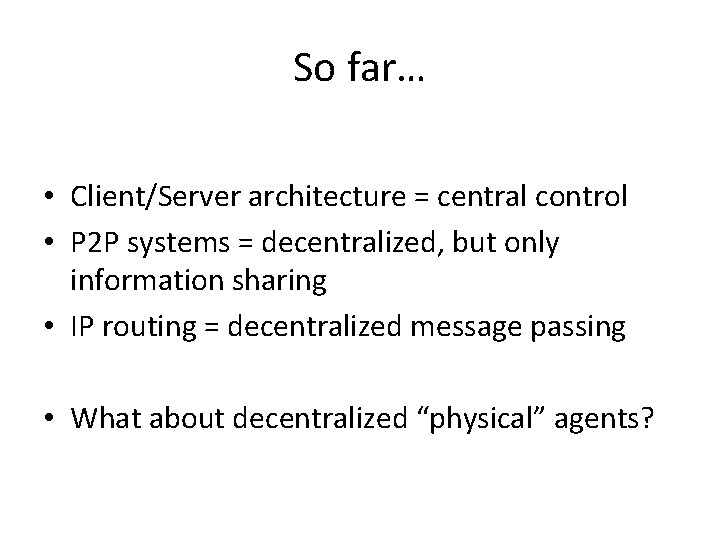 So far…

• Client/Server architecture = central control
• P2P systems = decentralized, but only information sharing
• IP routing = decentralized message passing

• What about decentralized “physical” agents?